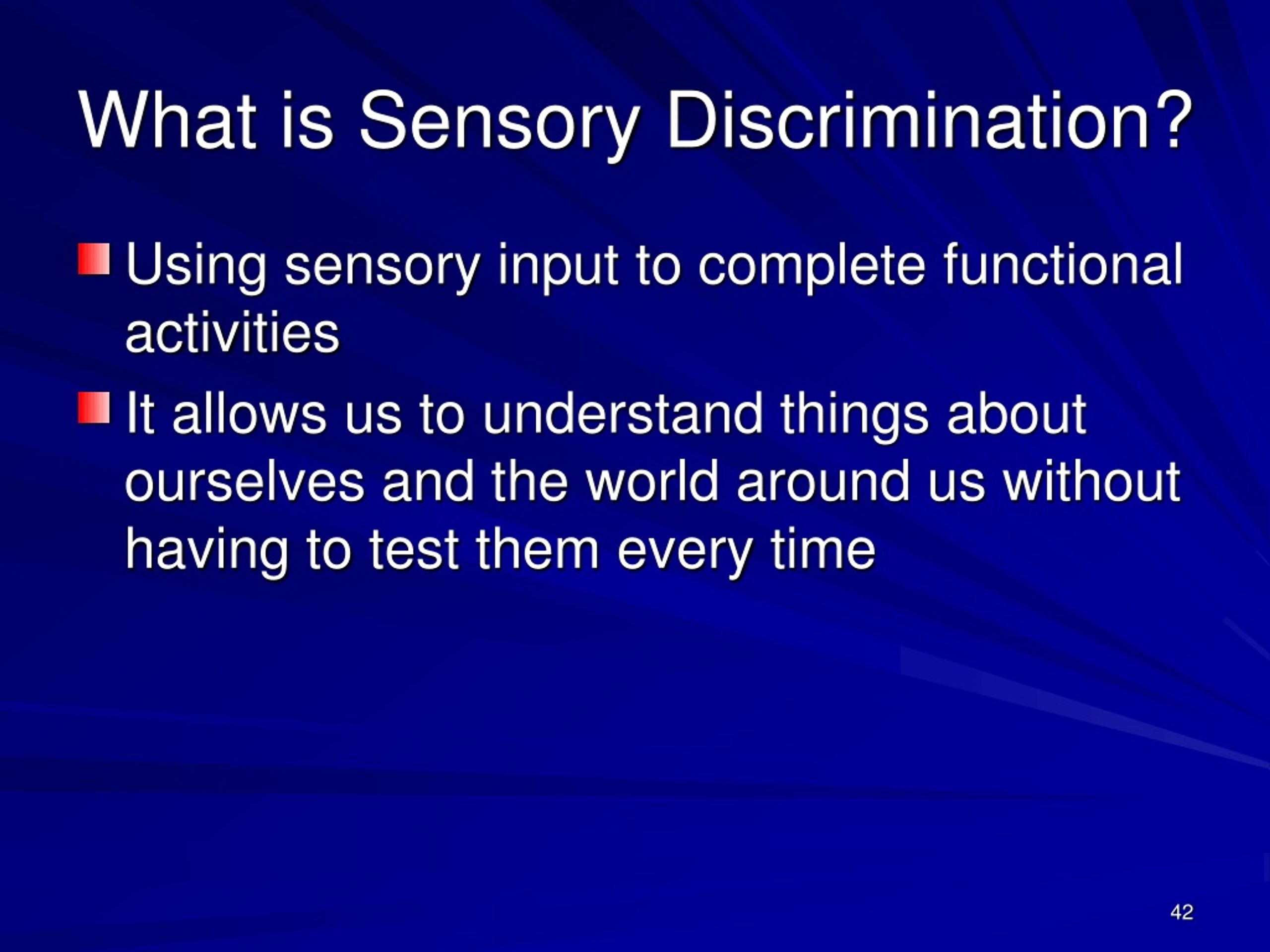 What is Sensory Discrimination?

- Using sensory input to complete functional activities
- It allows us to understand things about ourselves and the world around us without having to test them every time

42